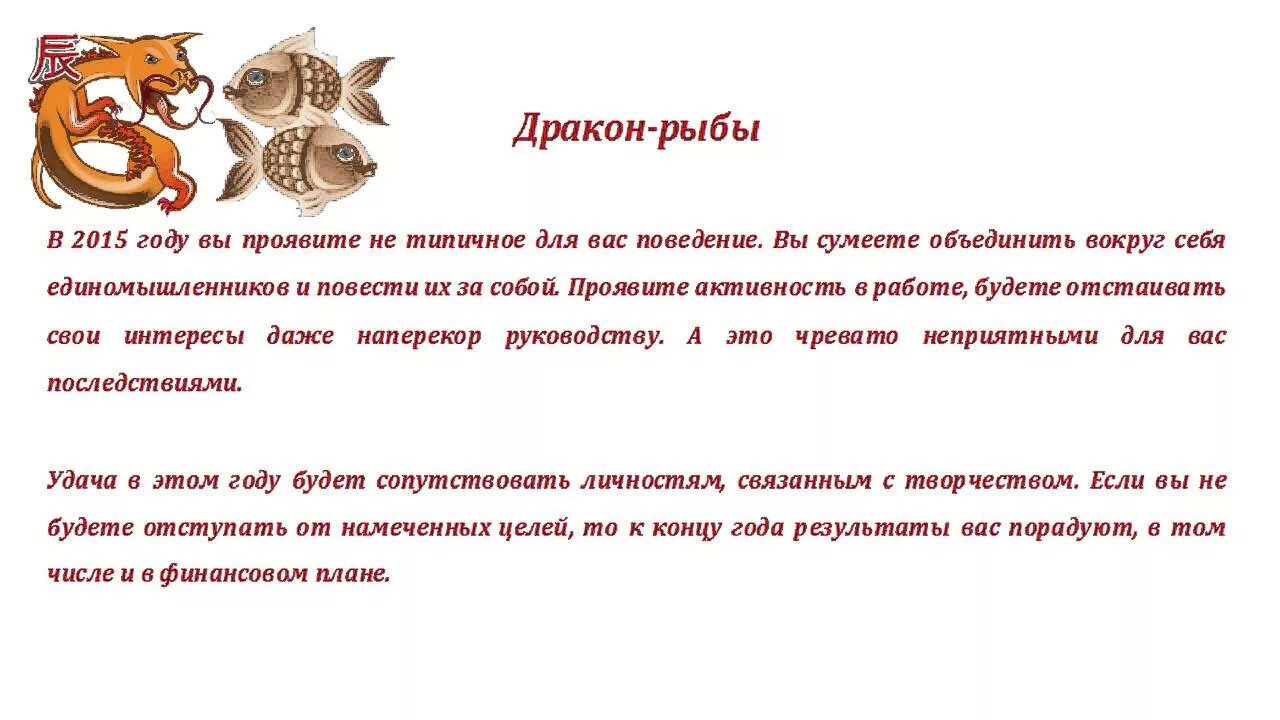 辰

Дракон-рыбы

В 2015 году вы проявите не типичное для вас поведение. Вы сумеете объединить вокруг себя единомышленников и повести их за собой. Проявите активность в работе, будете отстаивать свои интересы даже наперекор руководству. А это чревато неприятными для вас последствиями.

Удача в этом году будет сопутствовать личностям, связанным с творчеством. Если вы не будете отступать от намеченных целей, то к концу года результаты вас порадуют, в том числе и в финансовом плане.